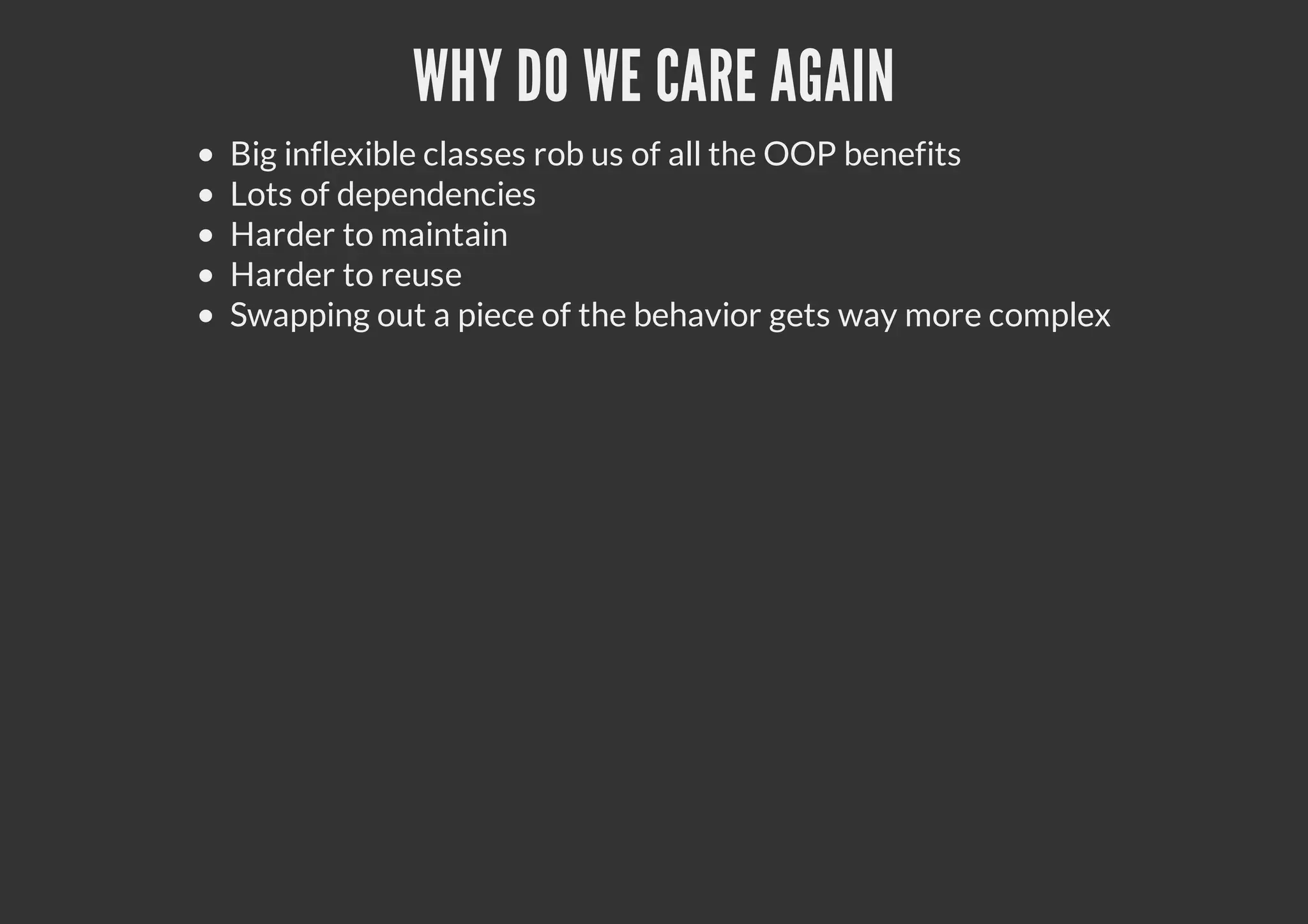 WHY DO WE CARE AGAIN

- Big inflexible classes rob us of all the OOP benefits
- Lots of dependencies
- Harder to maintain
- Harder to reuse
- Swapping out a piece of the behavior gets way more complex